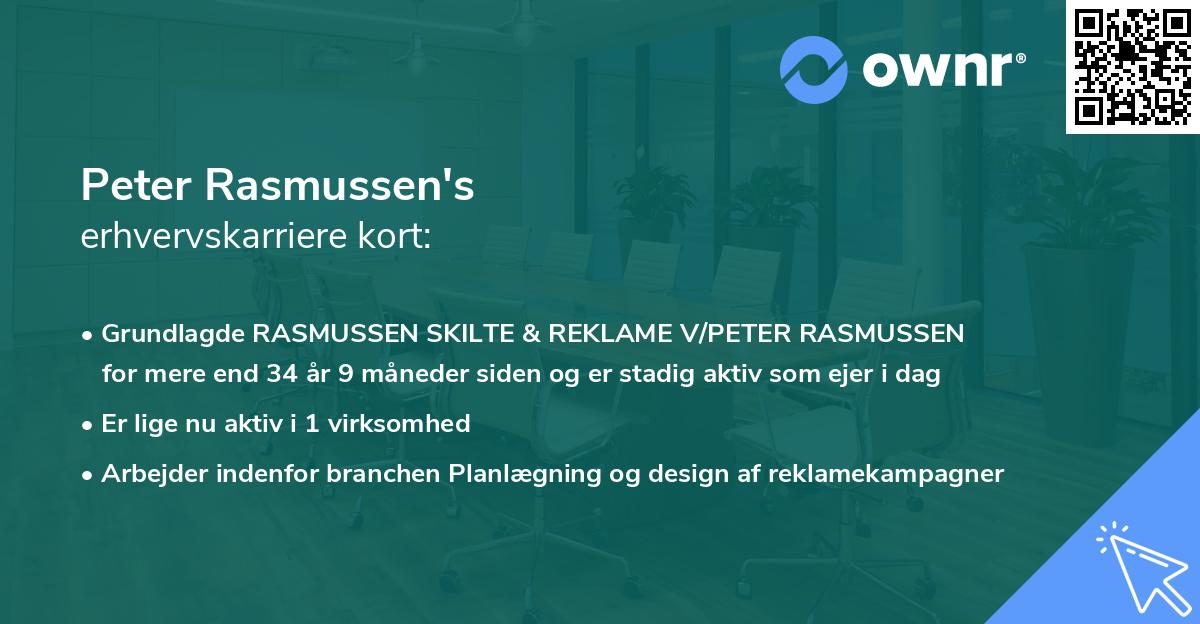 ownr®

Peter Rasmussen's
erhvervskarriere kort:

• Grundlagde RASMUSSEN SKILTE & REKLAME V/PETER RASMUSSEN for mere end 34 år 9 måneder siden og er stadig aktiv som ejer i dag
• Er lige nu aktiv i 1 virksomhed
• Arbejder indenfor branchen Planlægning og design af reklamekampagner